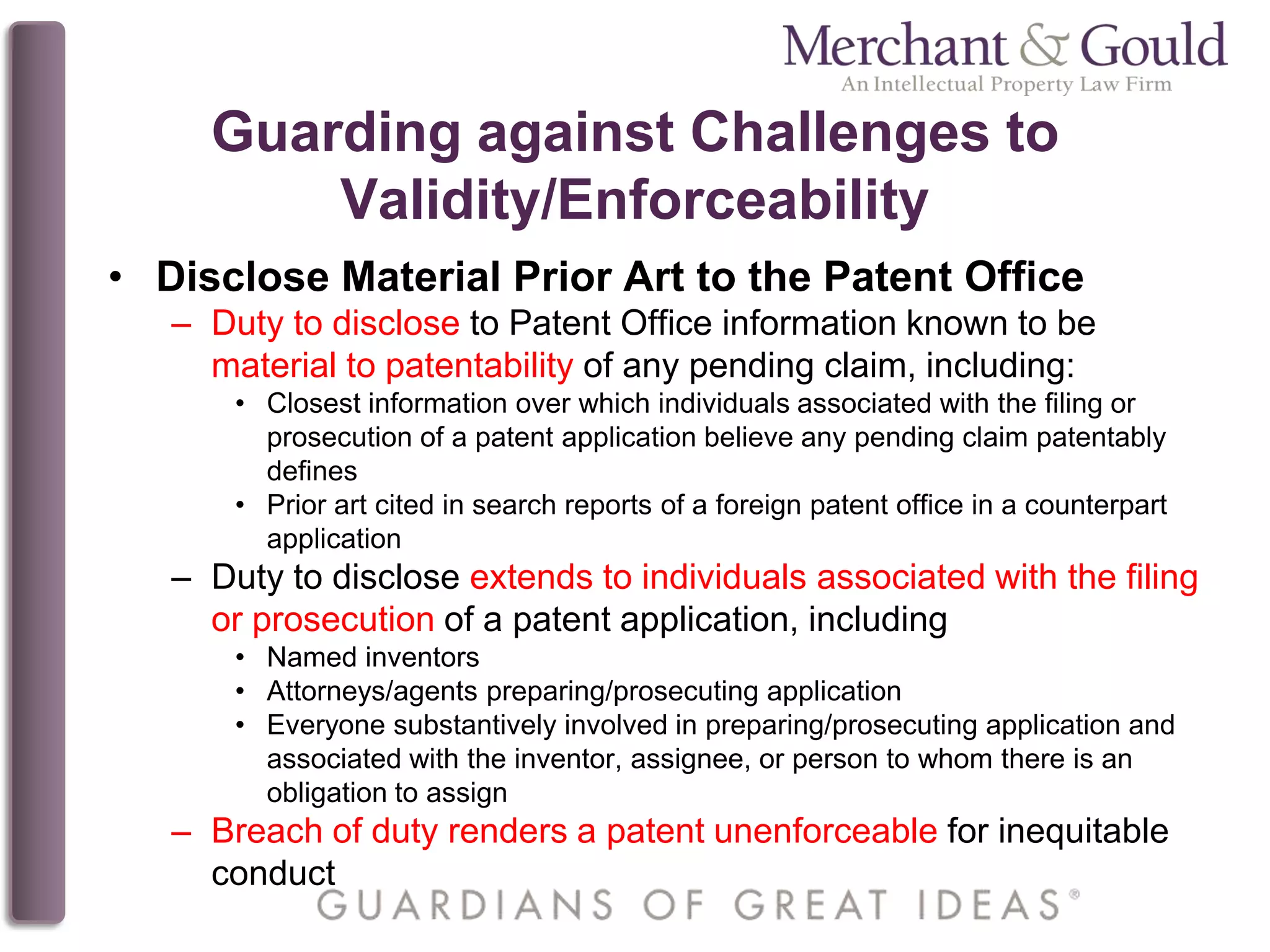 Merchant & Gould
An Intellectual Property Law Firm

Guarding against Challenges to Validity/Enforceability

• Disclose Material Prior Art to the Patent Office
– Duty to disclose to Patent Office information known to be material to patentability of any pending claim, including:
• Closest information over which individuals associated with the filing or prosecution of a patent application believe any pending claim patentably defines
• Prior art cited in search reports of a foreign patent office in a counterpart application
– Duty to disclose extends to individuals associated with the filing or prosecution of a patent application, including
• Named inventors
• Attorneys/agents preparing/prosecuting application
• Everyone substantively involved in preparing/prosecuting application and associated with the inventor, assignee, or person to whom there is an obligation to assign
– Breach of duty renders a patent unenforceable for inequitable conduct

GUARDIANS OF GREAT IDEAS®